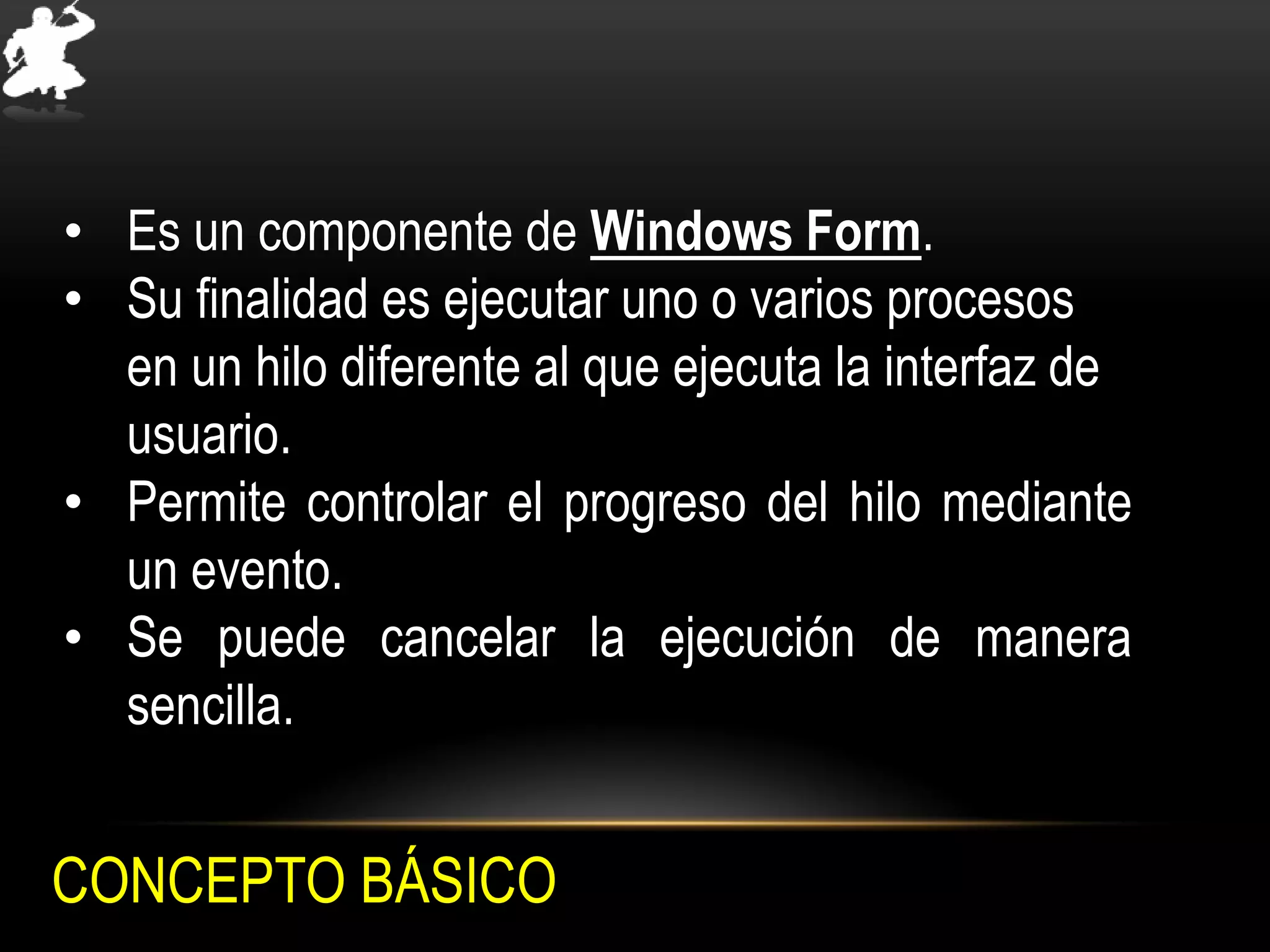 • Es un componente de Windows Form.
• Su finalidad es ejecutar uno o varios procesos en un hilo diferente al que ejecuta la interfaz de usuario.
• Permite controlar el progreso del hilo mediante un evento.
• Se puede cancelar la ejecución de manera sencilla.

CONCEPTO BÁSICO